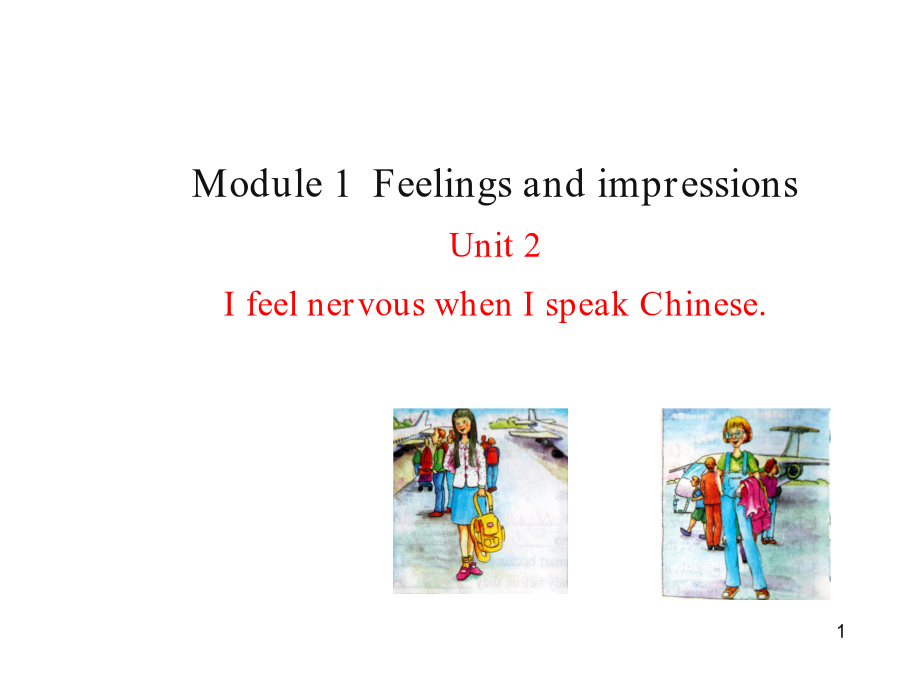 Module 1 Feelings and impressions

Unit 2

I feel nervous when I speak Chinese.

1